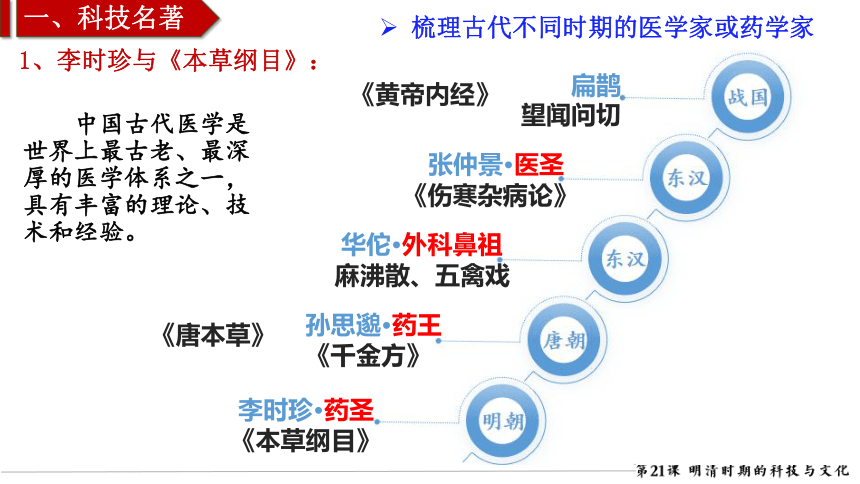 一、科技名著

➢ 梳理古代不同时期的医学家或药学家

1、李时珍与《本草纲目》：

中国古代医学是世界上最古老、最深厚的医学体系之一，具有丰富的理论、技术和经验。

《黄帝内经》

扁鹊
望闻问切

战国

张仲景·医圣
《伤寒杂病论》

东汉

华佗·外科鼻祖
麻沸散、五禽戏

东汉

《唐本草》

孙思邈·药王
《千金方》

唐朝

李时珍·药圣
《本草纲目》

明朝

第21课 明清时期的科技与文化